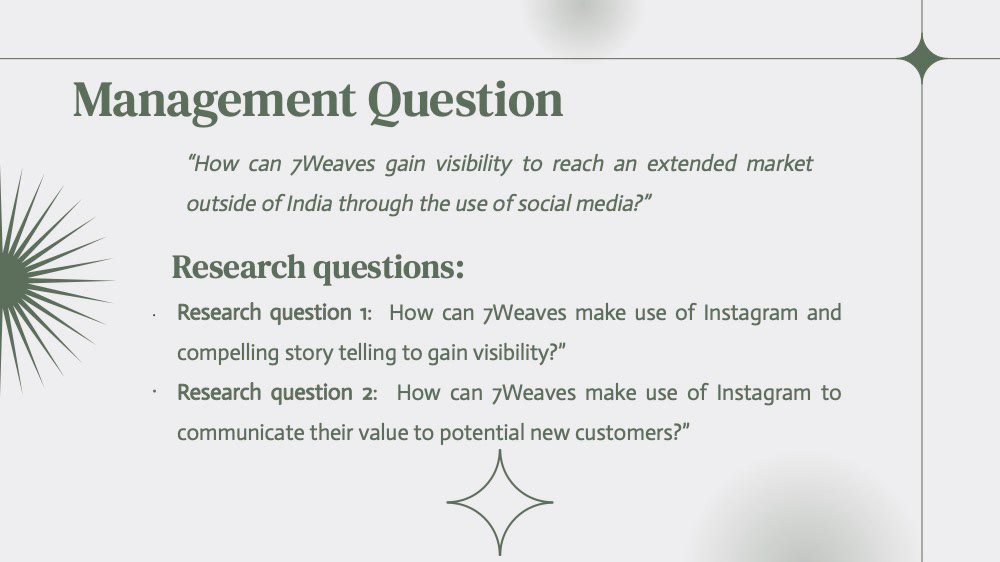 Management Question

"How can 7Weaves gain visibility to reach an extended market outside of India through the use of social media?"

Research questions:

· Research question 1: How can 7Weaves make use of Instagram and compelling story telling to gain visibility?"
· Research question 2: How can 7Weaves make use of Instagram to communicate their value to potential new customers?"